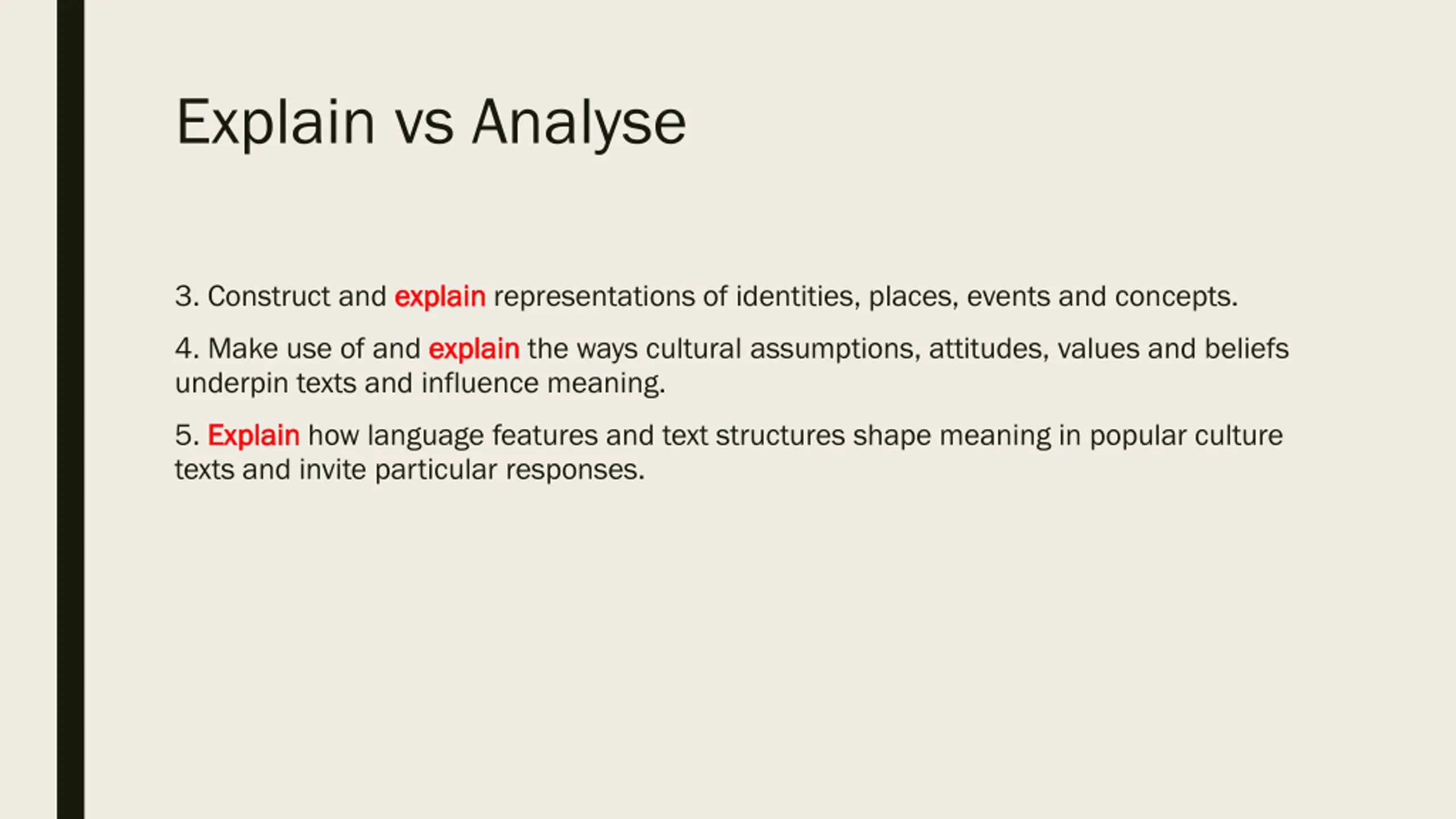 Explain vs Analyse

3. Construct and explain representations of identities, places, events and concepts.

4. Make use of and explain the ways cultural assumptions, attitudes, values and beliefs underpin texts and influence meaning.

5. Explain how language features and text structures shape meaning in popular culture texts and invite particular responses.